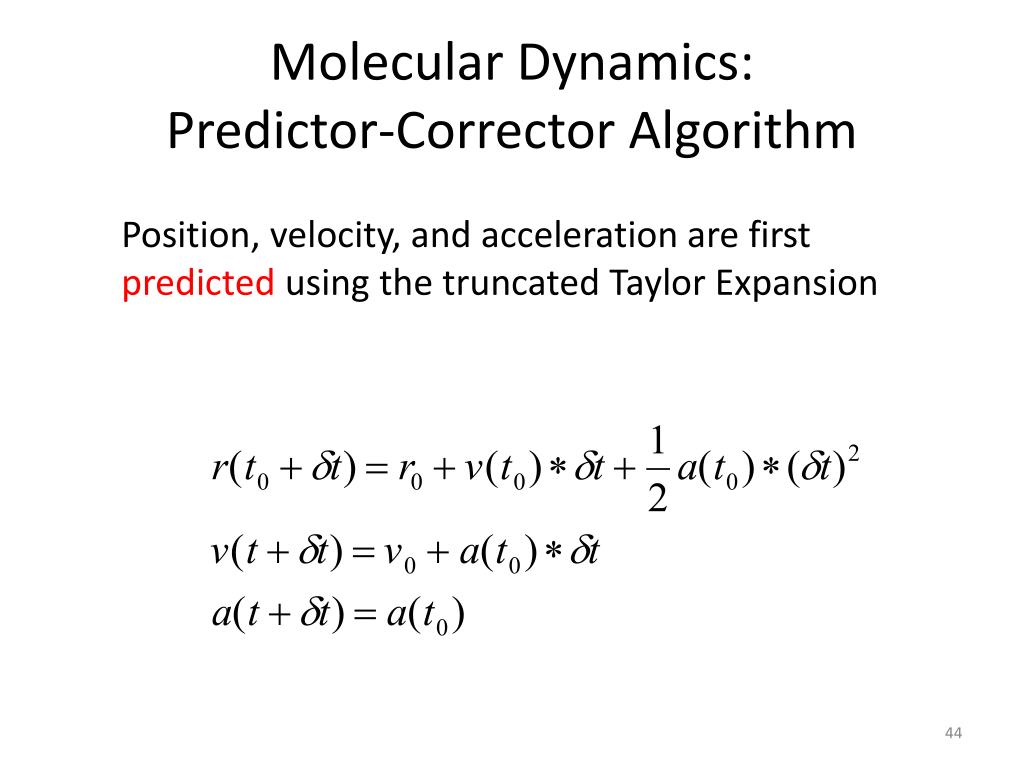 Molecular Dynamics: Predictor-Corrector Algorithm

Position, velocity, and acceleration are first predicted using the truncated Taylor Expansion

$r(t_0 + \delta t) = r_0 + v(t_0) * \delta t + \frac{1}{2} a(t_0) * (\delta t)^2$

$v(t + \delta t) = v_0 + a(t_0) * \delta t$

$a(t + \delta t) = a(t_0)$

44